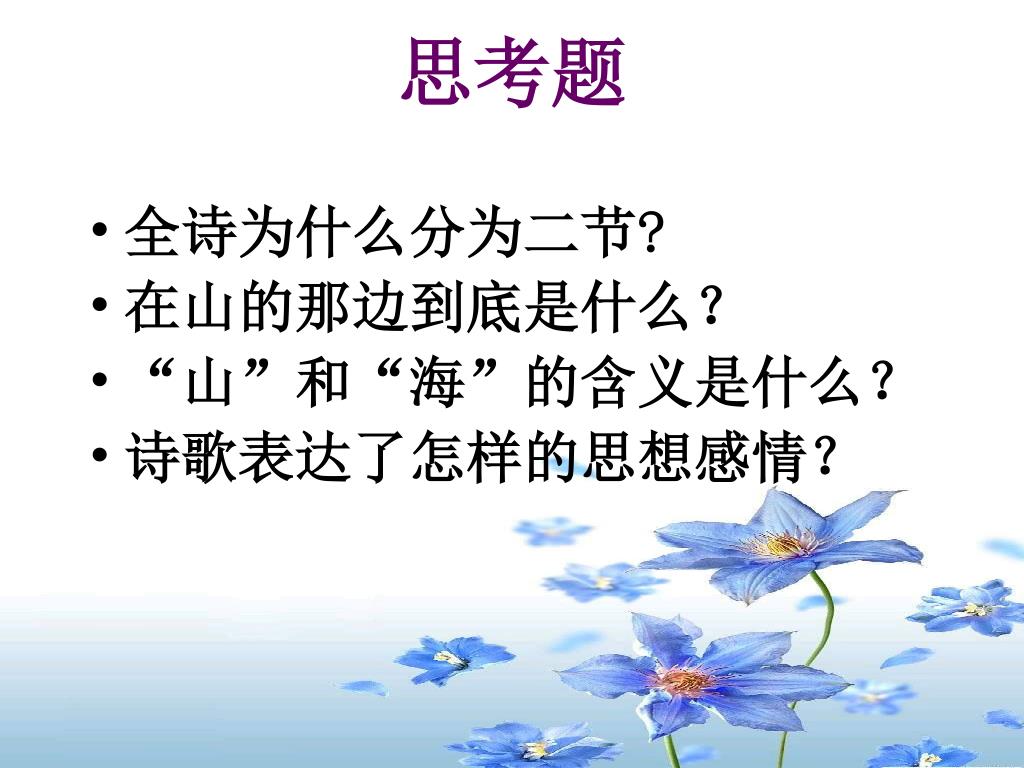 思考题

• 全诗为什么分为二节?
• 在山的那边到底是什么？
• “山”和“海”的含义是什么？
• 诗歌表达了怎样的思想感情？